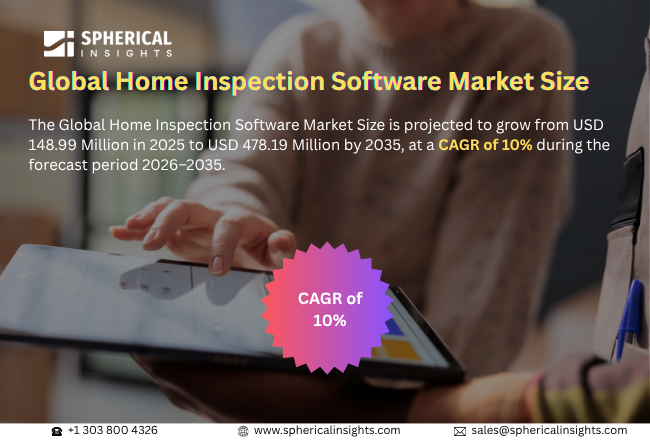 SPHERICAL
INSIGHTS

Global Home Inspection Software Market Size

The Global Home Inspection Software Market Size is projected to grow from USD 148.99 Million in 2025 to USD 478.19 Million by 2035, at a CAGR of 10% during the forecast period 2026–2035.

CAGR of 10%

+1 303 800 4326 www.sphericalinsights.com sales@sphericalinsights.com